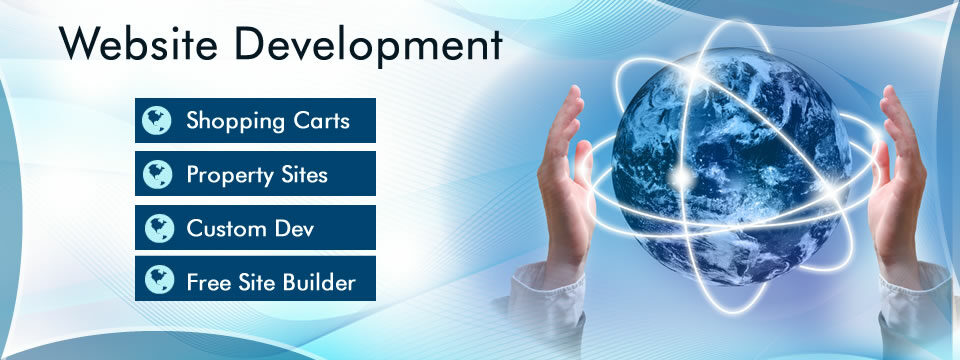 Website Development

Shopping Carts

Property Sites

Custom Dev

Free Site Builder